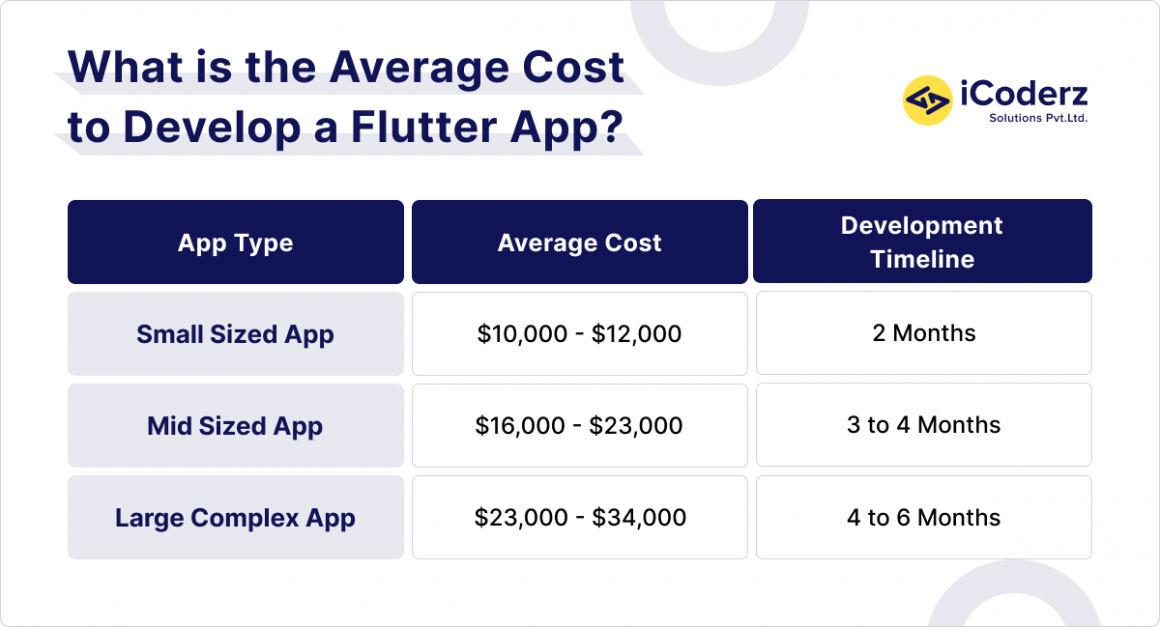 What is the Average Cost to Develop a Flutter App?

iCoderz
Solutions Pvt.Ltd.

| App Type | Average Cost | Development Timeline |
|---|---|---|
| Small Sized App | \$10,000 - \$12,000 | 2 Months |
| Mid Sized App | \$16,000 - \$23,000 | 3 to 4 Months |
| Large Complex App | \$23,000 - \$34,000 | 4 to 6 Months |